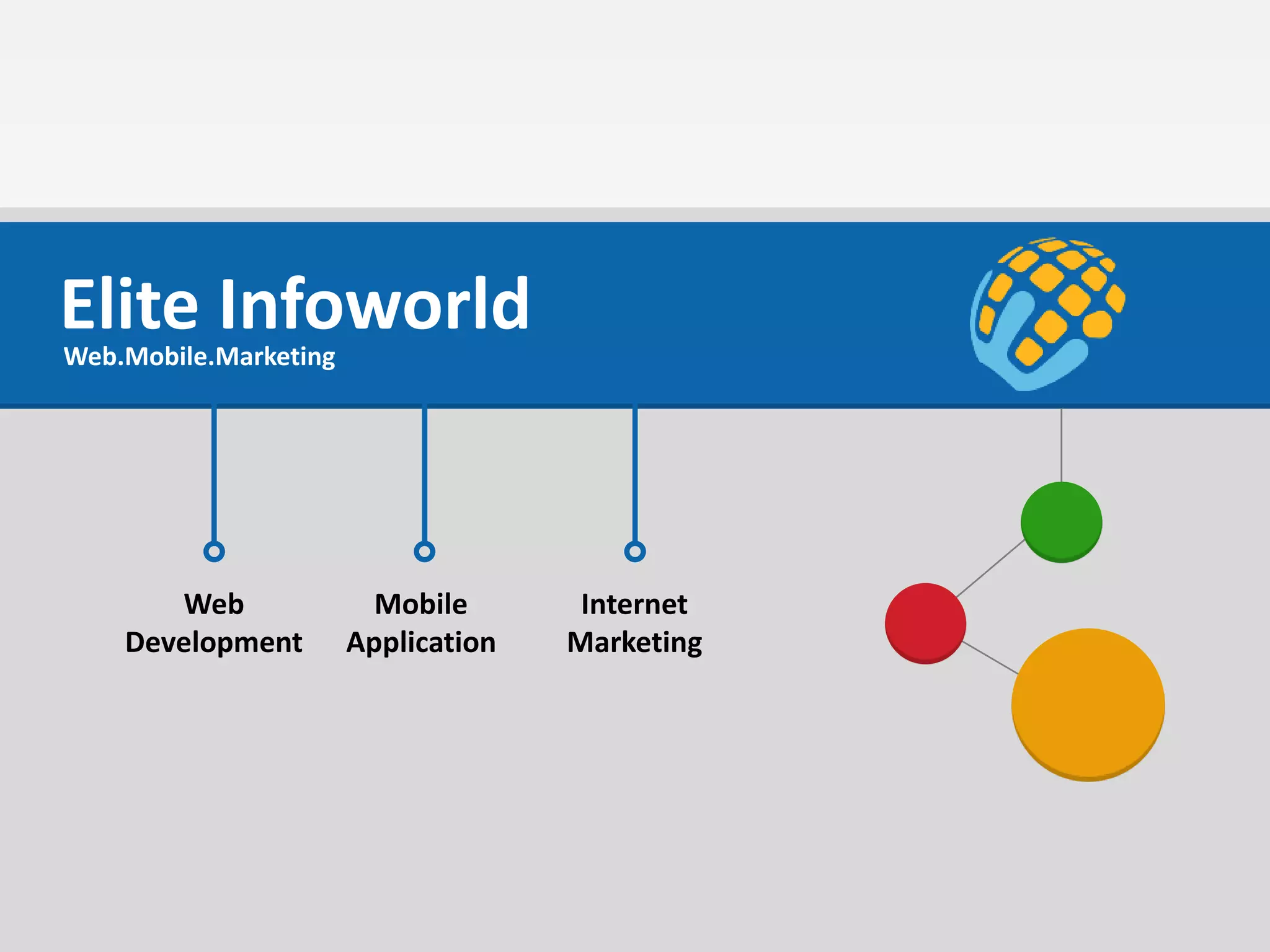 Elite Infoworld
Web.Mobile.Marketing

Web Development

Mobile Application

Internet Marketing